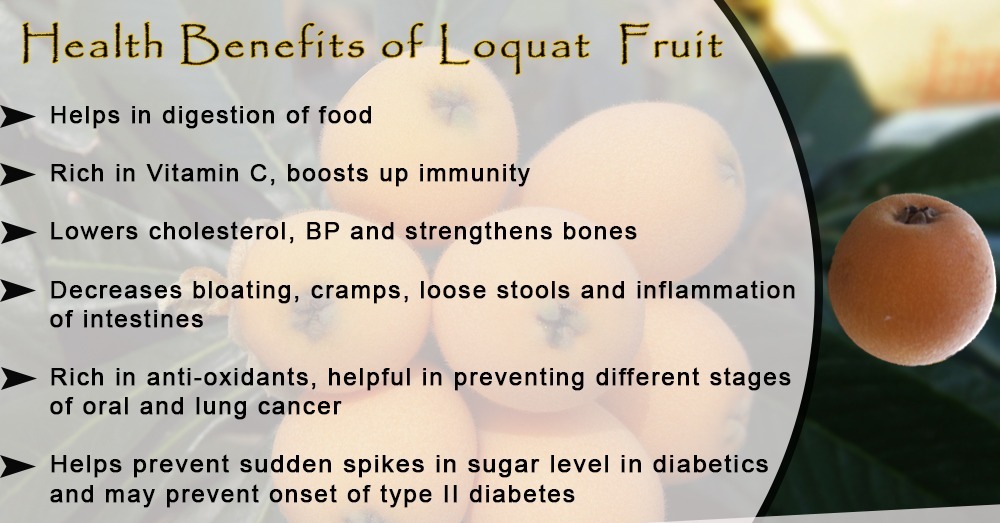 Health Benefits of Loquat Fruit

Helps in digestion of food

Rich in Vitamin C, boosts up immunity

Lowers cholesterol, BP and strengthens bones

Decreases bloating, cramps, loose stools and inflammation of intestines

Rich in anti-oxidants, helpful in preventing different stages of oral and lung cancer

Helps prevent sudden spikes in sugar level in diabetics and may prevent onset of type II diabetes